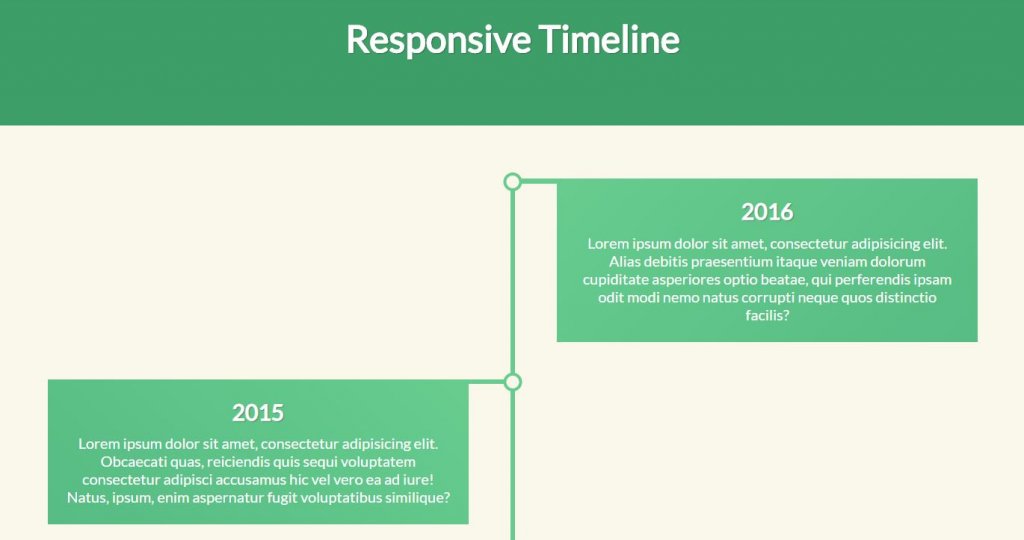 Responsive Timeline

2016

Lorem ipsum dolor sit amet, consectetur adipisicing elit. Alias debitis praesentium itaque veniam dolorum cupiditate asperiores optio beatae, qui perferendis ipsam odit modi nemo natus corrupti neque quos distinctio facilis?

2015

Lorem ipsum dolor sit amet, consectetur adipisicing elit. Obcaecati quas, reiciendis quis sequi voluptatem consectetur adipisci accusamus hic vel vero ea ad iure! Natus, ipsum, enim aspernatur fugit voluptatibus similique?